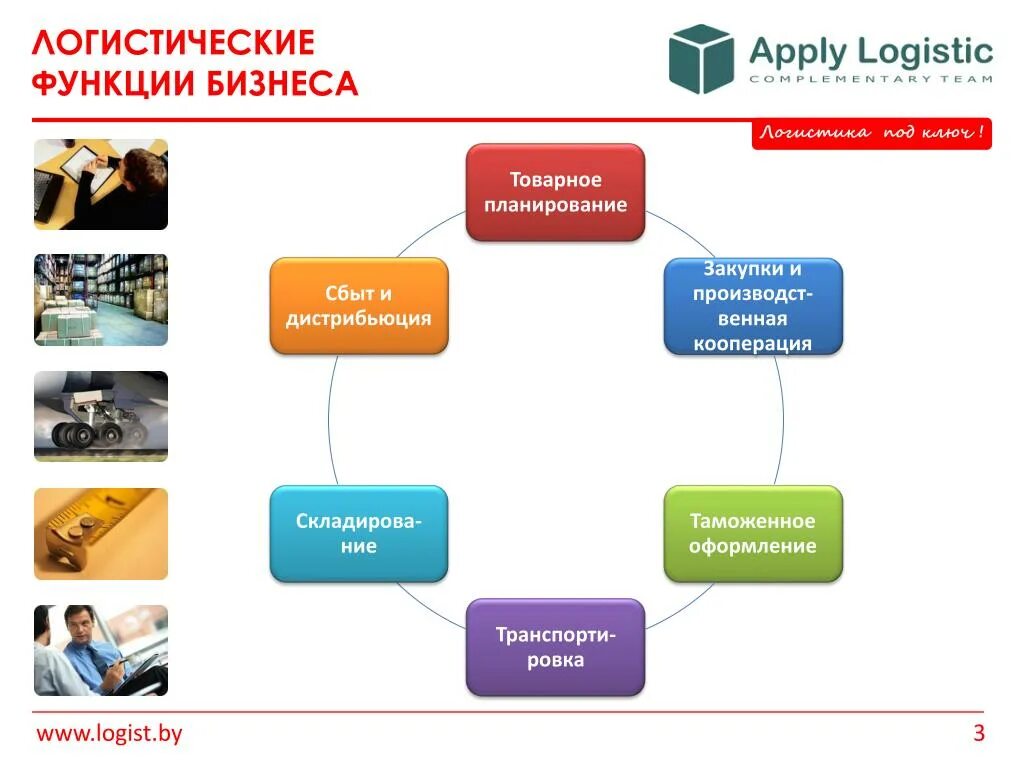 ЛОГИСТИЧЕСКИЕ ФУНКЦИИ БИЗНЕСА

Apply Logistic
COMPLEMENTARY TEAM

Логистика под ключ!

Товарное планирование

Закупки и производственная кооперация

Таможенное оформление

Транспортировка

Складирование

Сбыт и дистрибьюция

www.logist.by

3